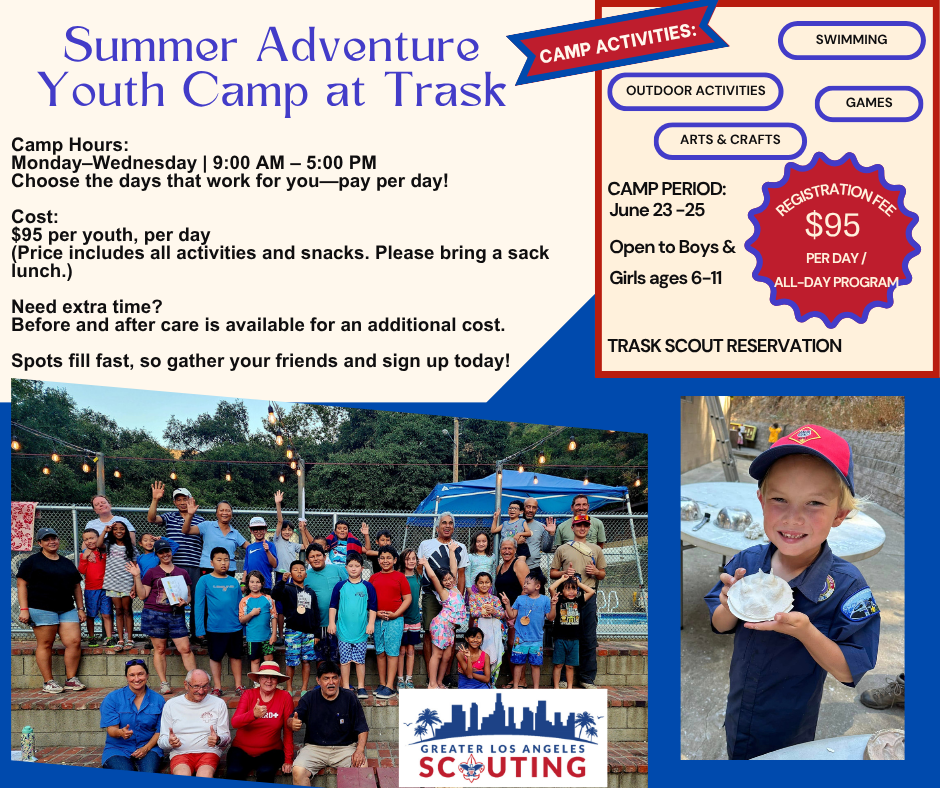 Summer Adventure Youth Camp at Trask

Camp Hours:
Monday–Wednesday | 9:00 AM – 5:00 PM
Choose the days that work for you—pay per day!

Cost:
$95 per youth, per day
(Price includes all activities and snacks. Please bring a sack lunch.)

Need extra time?
Before and after care is available for an additional cost.

Spots fill fast, so gather your friends and sign up today!

CAMP ACTIVITIES:

SWIMMING

OUTDOOR ACTIVITIES

GAMES

ARTS & CRAFTS

CAMP PERIOD:
June 23 -25

Open to Boys & Girls ages 6-11

REGISTRATION FEE
$95
PER DAY /
ALL-DAY PROGRAM

TRASK SCOUT RESERVATION

GREATER LOS ANGELES
SCOUTING